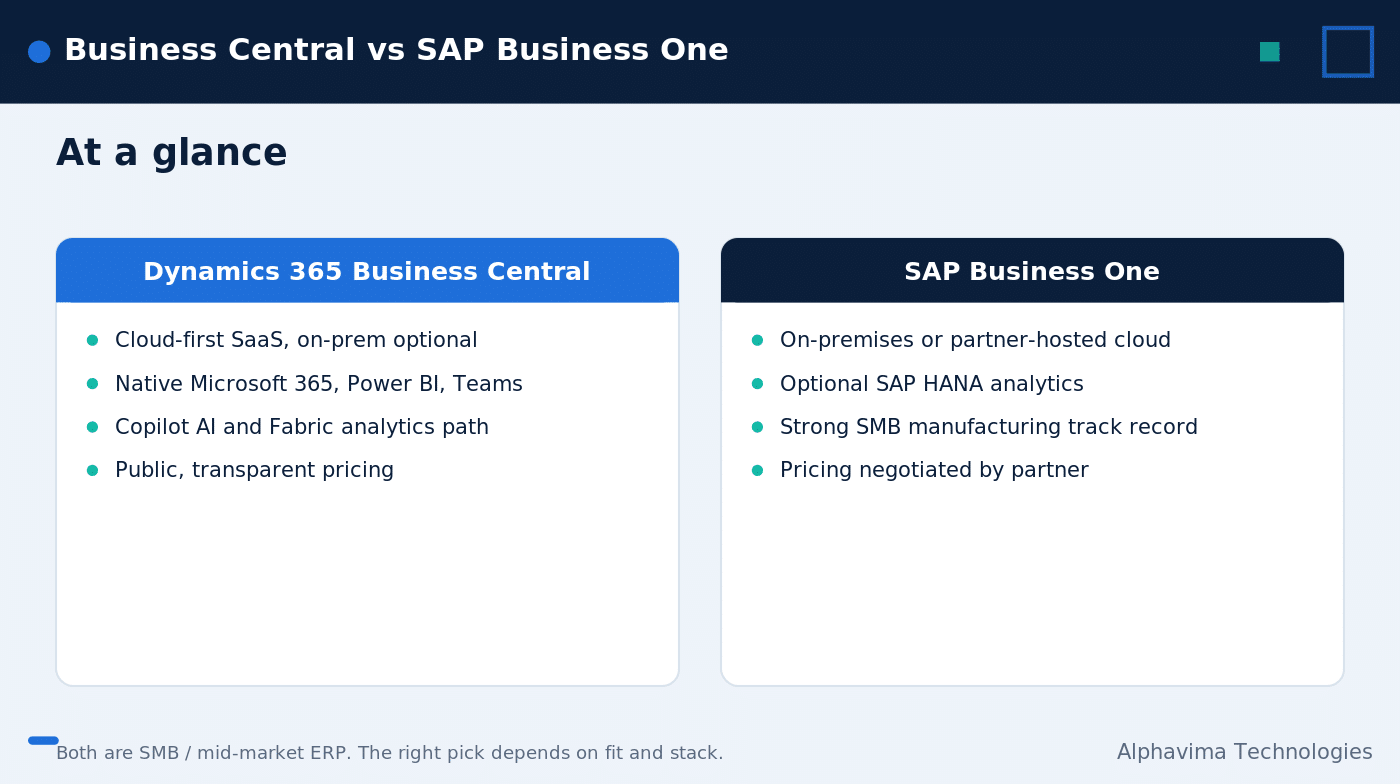 Business Central vs SAP Business One

At a glance

Dynamics 365 Business Central

- Cloud-first SaaS, on-prem optional
- Native Microsoft 365, Power BI, Teams
- Copilot AI and Fabric analytics path
- Public, transparent pricing

SAP Business One

- On-premises or partner-hosted cloud
- Optional SAP HANA analytics
- Strong SMB manufacturing track record
- Pricing negotiated by partner

Both are SMB / mid-market ERP. The right pick depends on fit and stack.

Alphavima Technologies